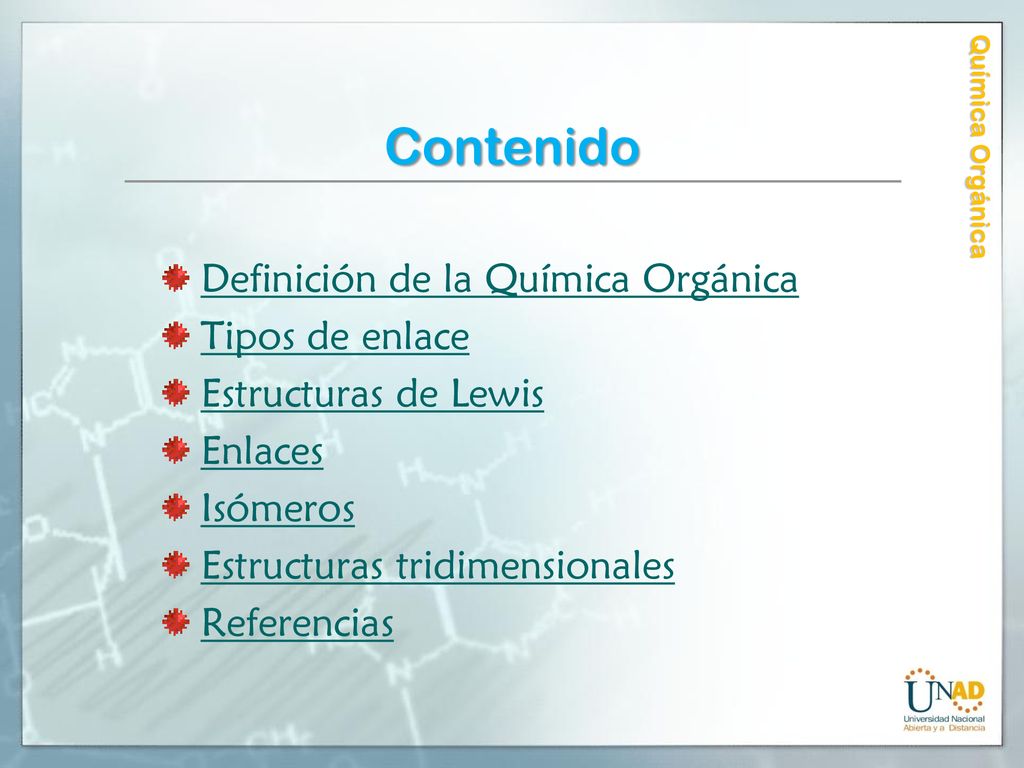 Química Orgánica

Contenido

Definición de la Química Orgánica
Tipos de enlace
Estructuras de Lewis
Enlaces
Isómeros
Estructuras tridimensionales
Referencias

UNAD
Universidad Nacional Abierta y a Distancia